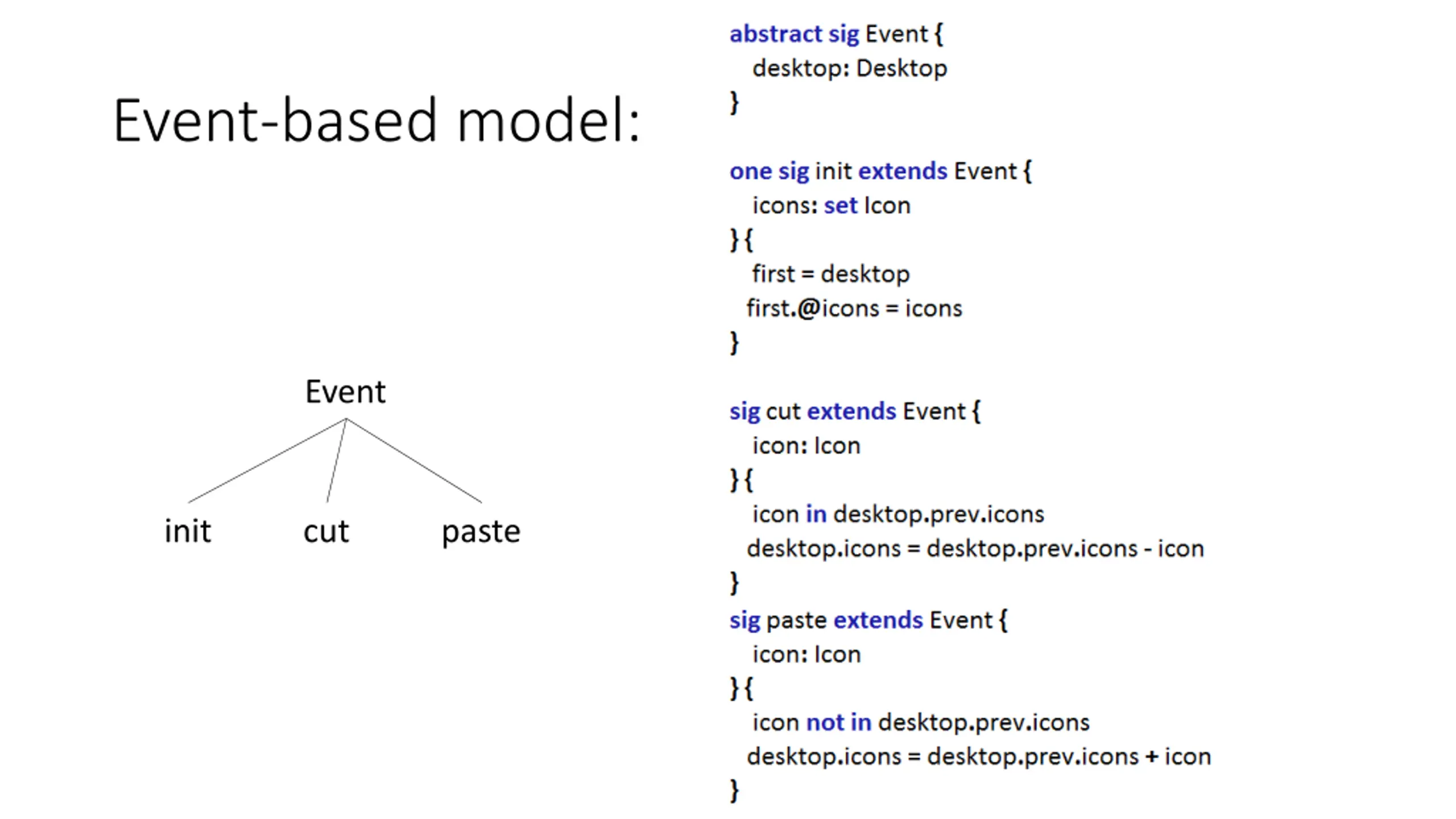 Event-based model:

Event

init

cut

paste

abstract sig Event {
desktop: Desktop
}

one sig init extends Event {
icons: set Icon
}{
first = desktop
first.@icons = icons
}

sig cut extends Event {
icon: Icon
}{
icon in desktop.prev.icons
desktop.icons = desktop.prev.icons - icon
}
sig paste extends Event {
icon: Icon
}{
icon not in desktop.prev.icons
desktop.icons = desktop.prev.icons + icon
}